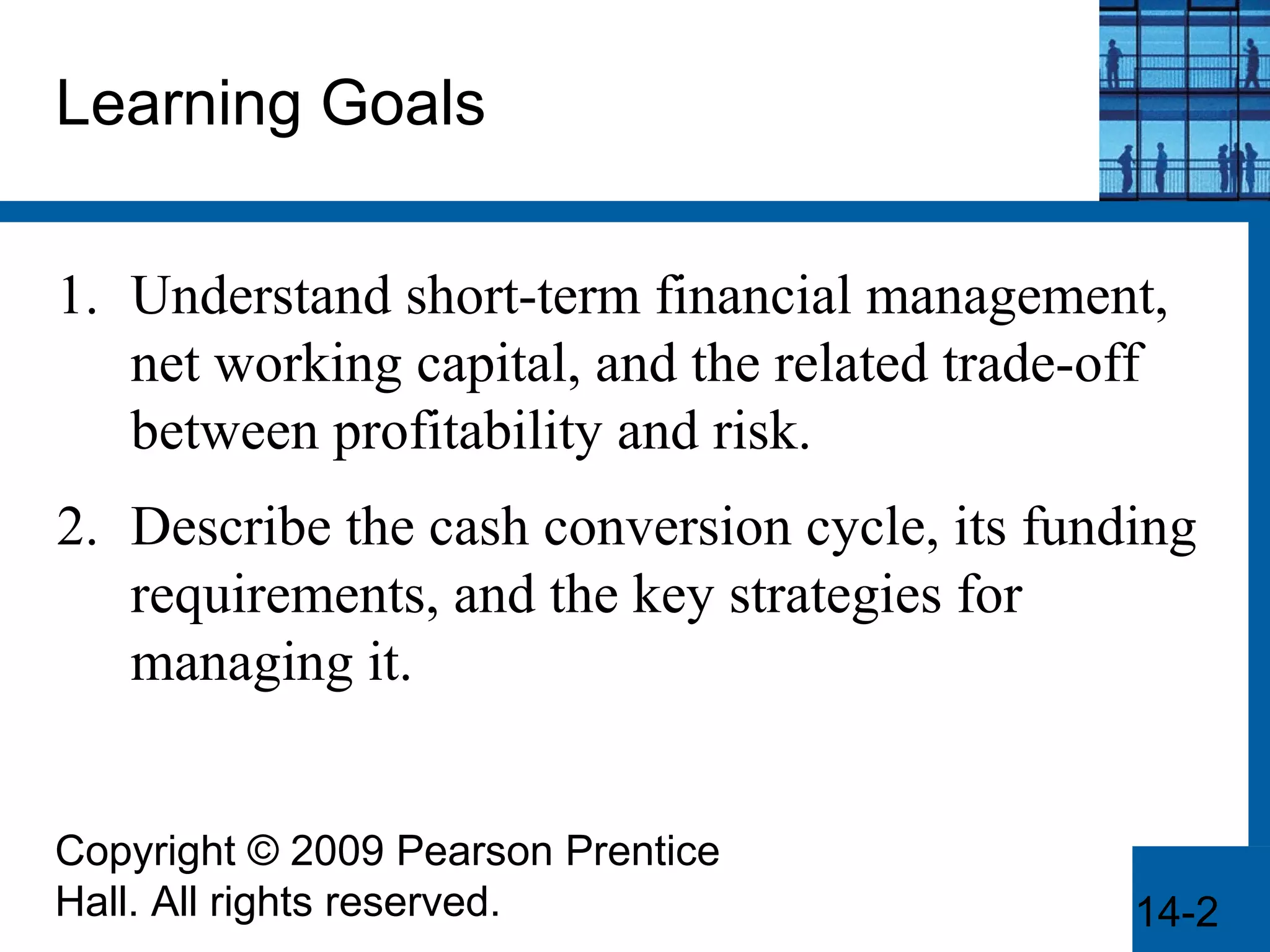 Learning Goals

1. Understand short-term financial management, net working capital, and the related trade-off between profitability and risk.

2. Describe the cash conversion cycle, its funding requirements, and the key strategies for managing it.

Copyright © 2009 Pearson Prentice Hall. All rights reserved.

14-2